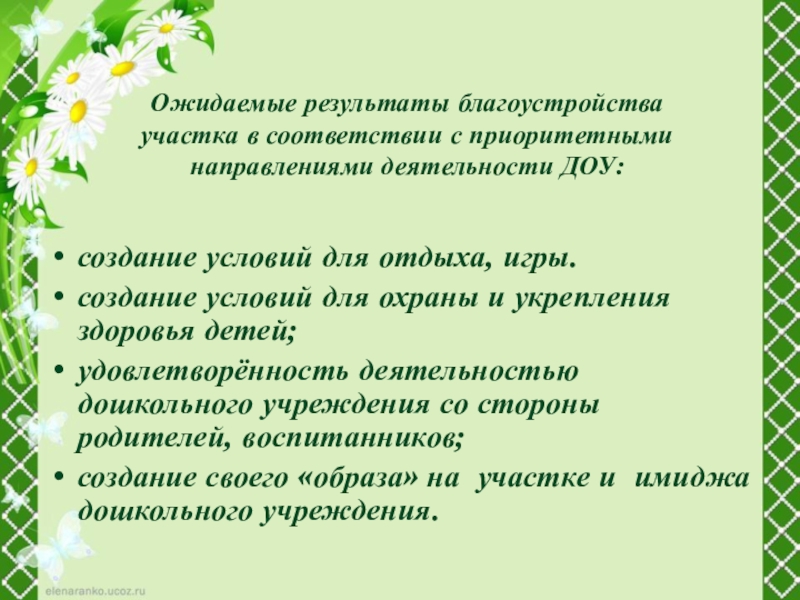 Ожидаемые результаты благоустройства участка в соответствии с приоритетными направлениями деятельности ДОУ:

• создание условий для отдыха, игры.
• создание условий для охраны и укрепления здоровья детей;
• удовлетворённость деятельностью дошкольного учреждения со стороны родителей, воспитанников;
• создание своего «образа» на участке и имиджа дошкольного учреждения.

elenaranko.ucoz.ru